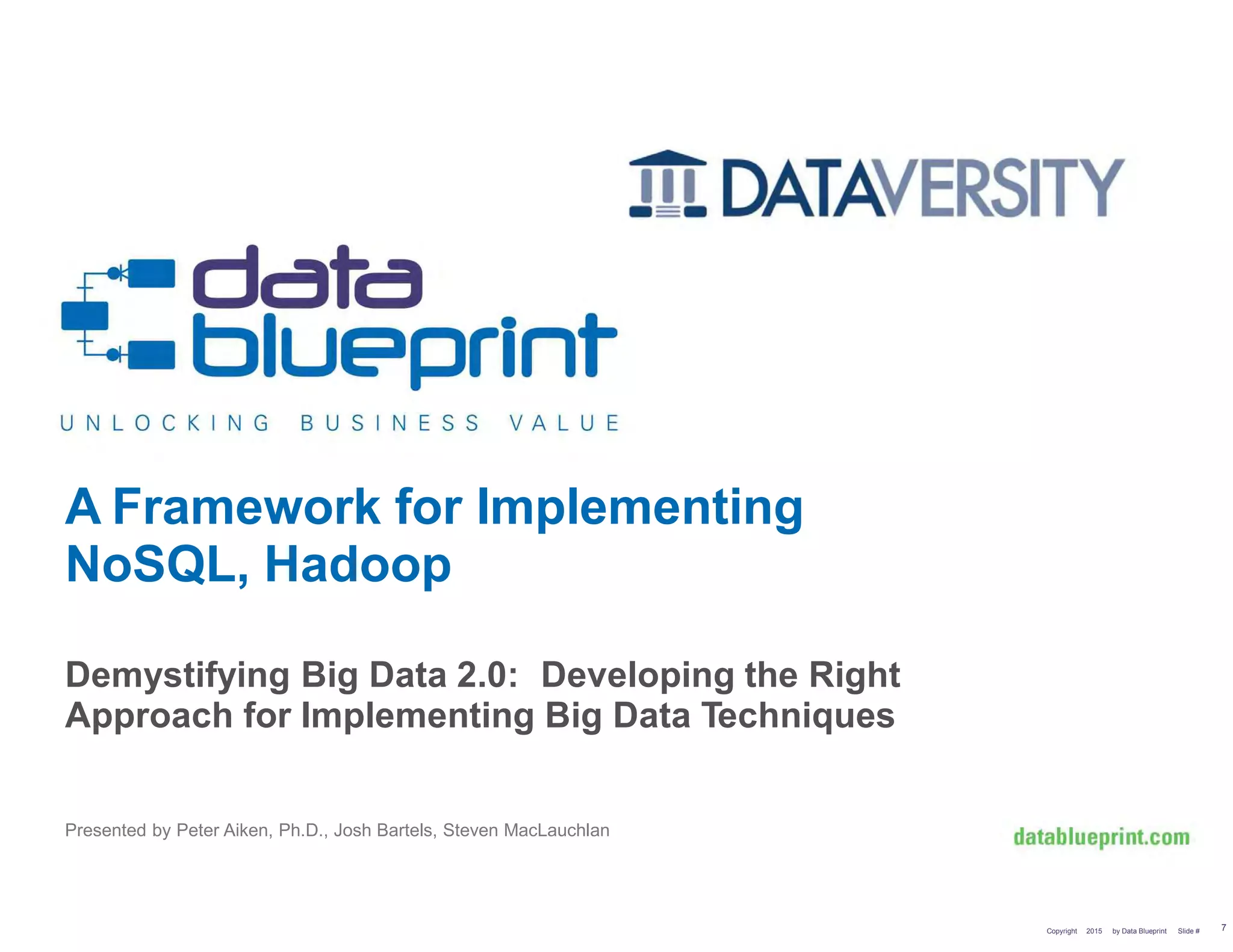 DATAVERSITY

data blueprint

UNLOCKING BUSINESS VALUE

A Framework for Implementing NoSQL, Hadoop

Demystifying Big Data 2.0: Developing the Right Approach for Implementing Big Data Techniques

Presented by Peter Aiken, Ph.D., Josh Bartels, Steven MacLauchlan

datablueprint.com

Copyright 2015 by Data Blueprint Slide # 7